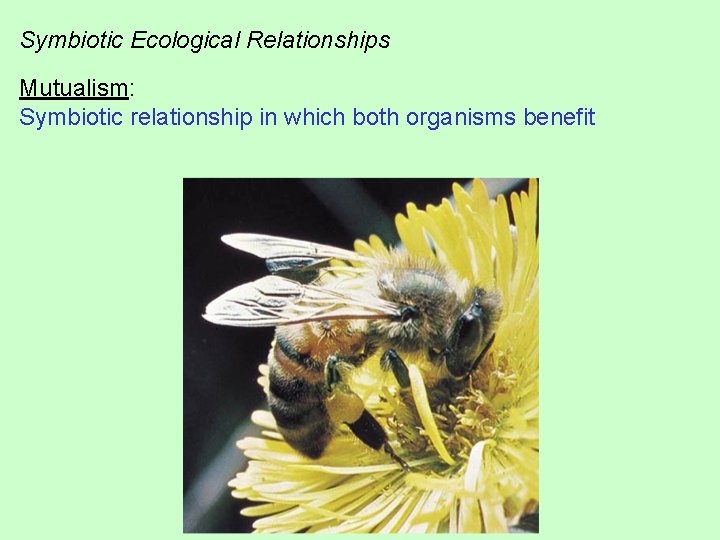 Symbiotic Ecological Relationships

Mutualism:
Symbiotic relationship in which both organisms benefit